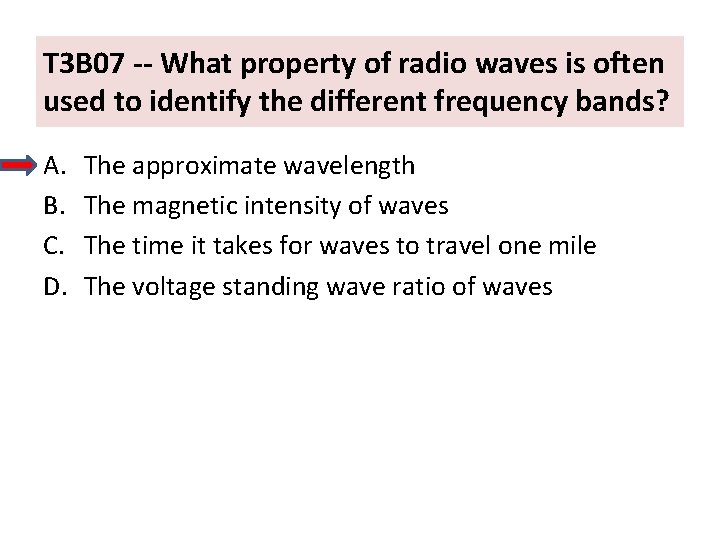 T3B07 -- What property of radio waves is often used to identify the different frequency bands?

A. The approximate wavelength
B. The magnetic intensity of waves
C. The time it takes for waves to travel one mile
D. The voltage standing wave ratio of waves